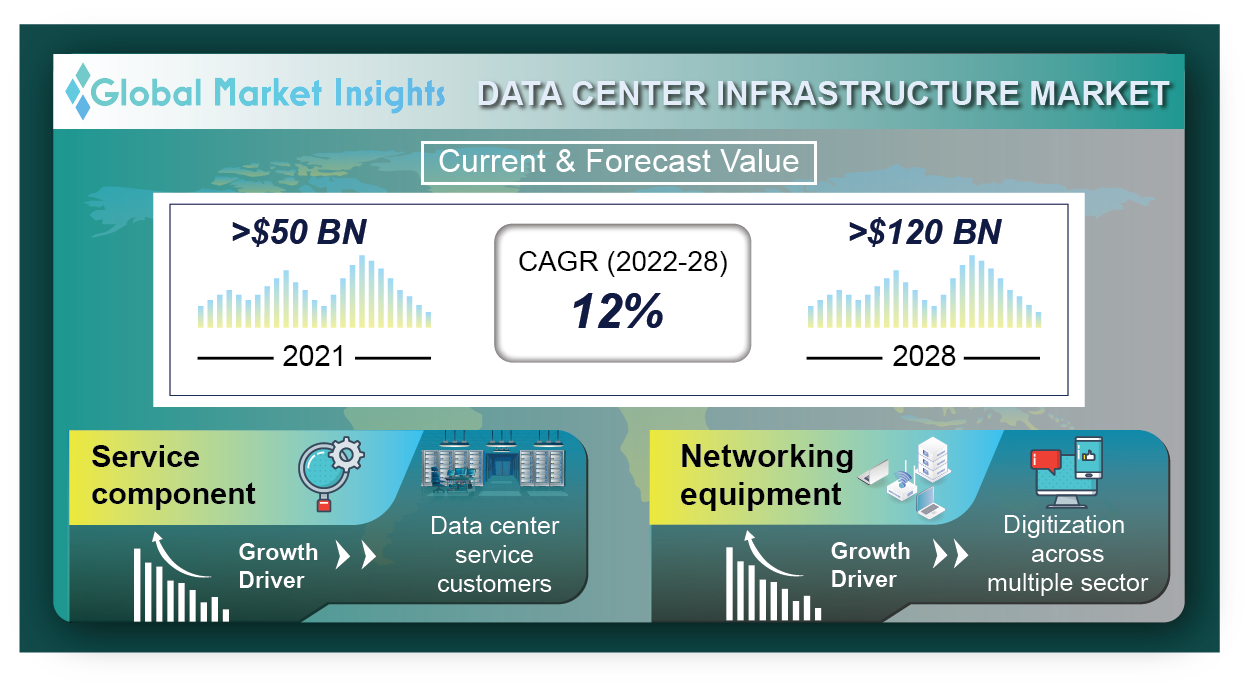 Global Market Insights

DATA CENTER INFRASTRUCTURE MARKET

Current & Forecast Value

>$50 BN

2021

CAGR (2022-28)

12%

>$120 BN

2028

Service component

Growth Driver

Data center service customers

Networking equipment

Growth Driver

Digitization across multiple sector